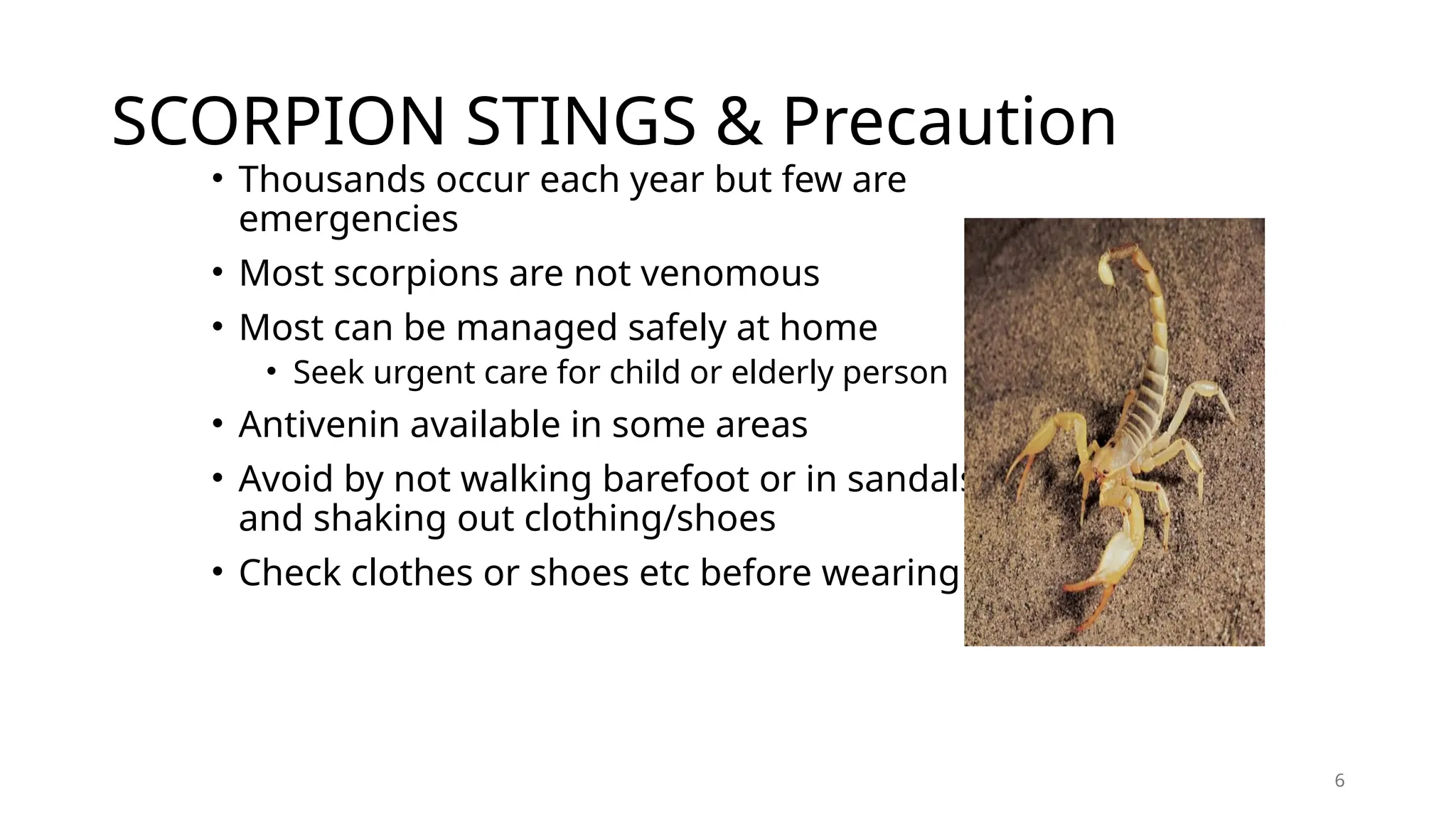 SCORPION STINGS & Precaution

• Thousands occur each year but few are emergencies

• Most scorpions are not venomous

• Most can be managed safely at home

  • Seek urgent care for child or elderly person

• Antivenin available in some areas

• Avoid by not walking barefoot or in sandals and shaking out clothing/shoes

• Check clothes or shoes etc before wearing

6